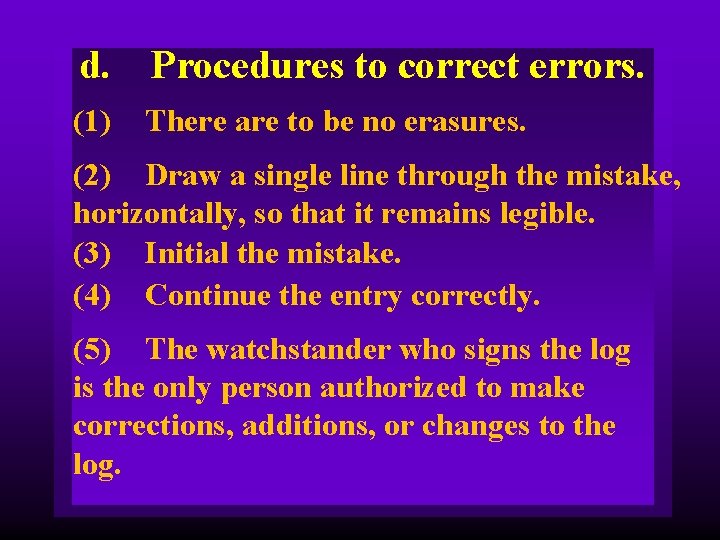 d. Procedures to correct errors.

(1) There are to be no erasures.

(2) Draw a single line through the mistake, horizontally, so that it remains legible.

(3) Initial the mistake.

(4) Continue the entry correctly.

(5) The watchstander who signs the log is the only person authorized to make corrections, additions, or changes to the log.